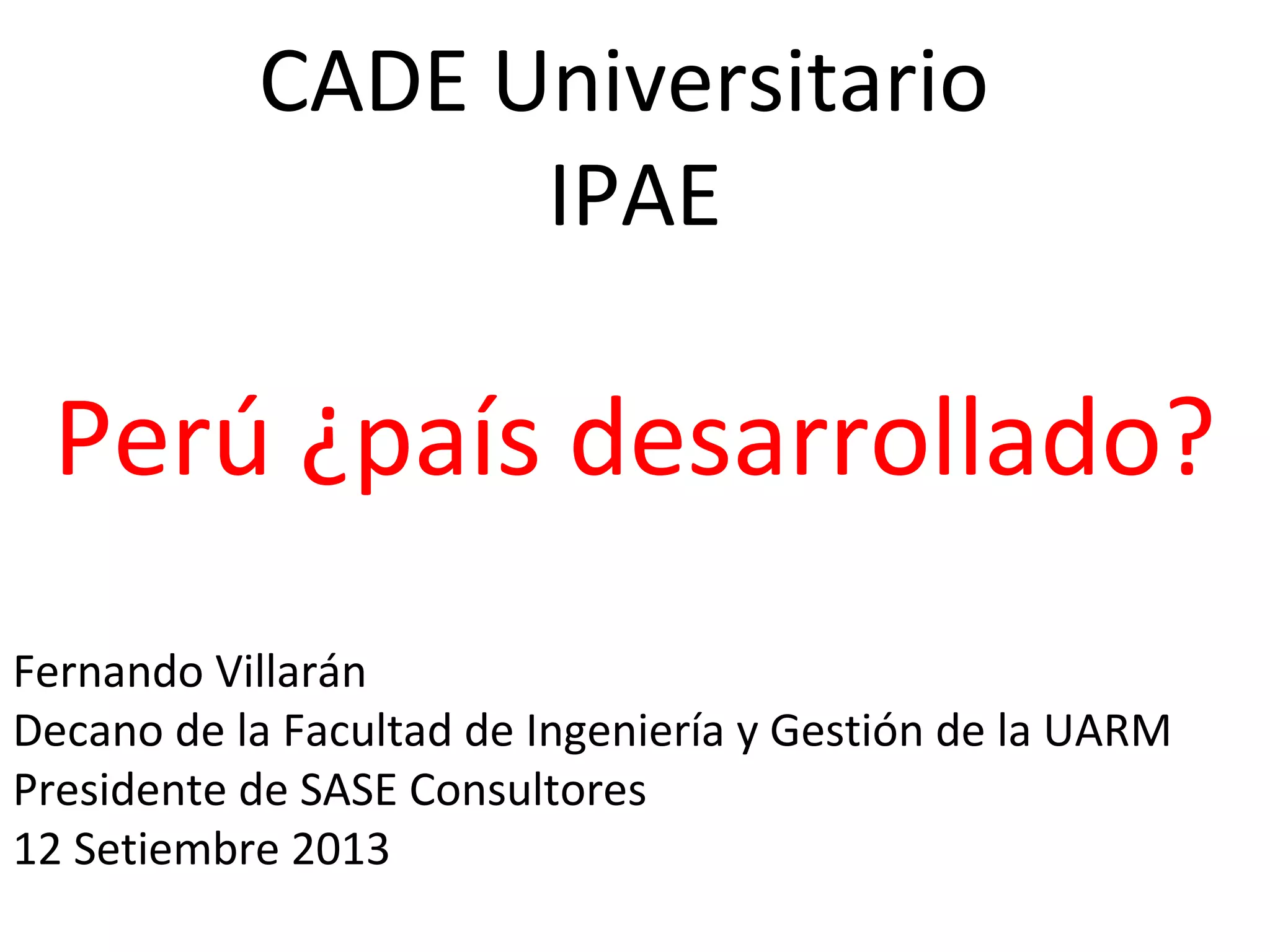 CADE Universitario
IPAE

Perú ¿país desarrollado?

Fernando Villarán
Decano de la Facultad de Ingeniería y Gestión de la UARM
Presidente de SASE Consultores
12 Setiembre 2013